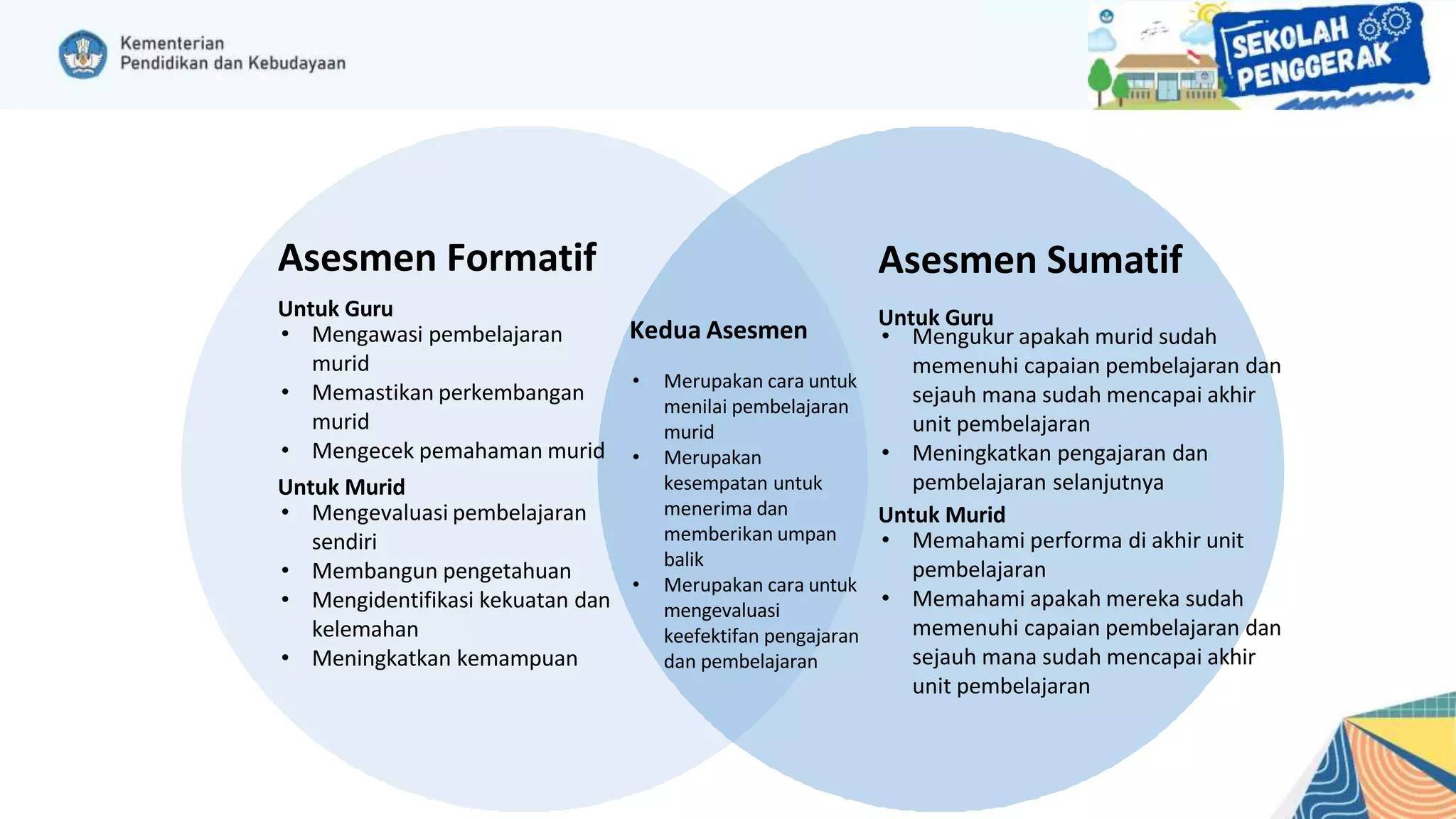 Kementerian
Pendidikan dan Kebudayaan

SEKOLAH PENGGERAK

Asesmen Formatif

Untuk Guru
• Mengawasi pembelajaran murid
• Memastikan perkembangan murid
• Mengecek pemahaman murid

Untuk Murid
• Mengevaluasi pembelajaran sendiri
• Membangun pengetahuan
• Mengidentifikasi kekuatan dan kelemahan
• Meningkatkan kemampuan

Kedua Asesmen

• Merupakan cara untuk menilai pembelajaran murid
• Merupakan kesempatan untuk menerima dan memberikan umpan balik
• Merupakan cara untuk mengevaluasi keefektifan pengajaran dan pembelajaran

Asesmen Sumatif

Untuk Guru
• Mengukur apakah murid sudah memenuhi capaian pembelajaran dan sejauh mana sudah mencapai akhir unit pembelajaran
• Meningkatkan pengajaran dan pembelajaran selanjutnya

Untuk Murid
• Memahami performa di akhir unit pembelajaran
• Memahami apakah mereka sudah memenuhi capaian pembelajaran dan sejauh mana sudah mencapai akhir unit pembelajaran